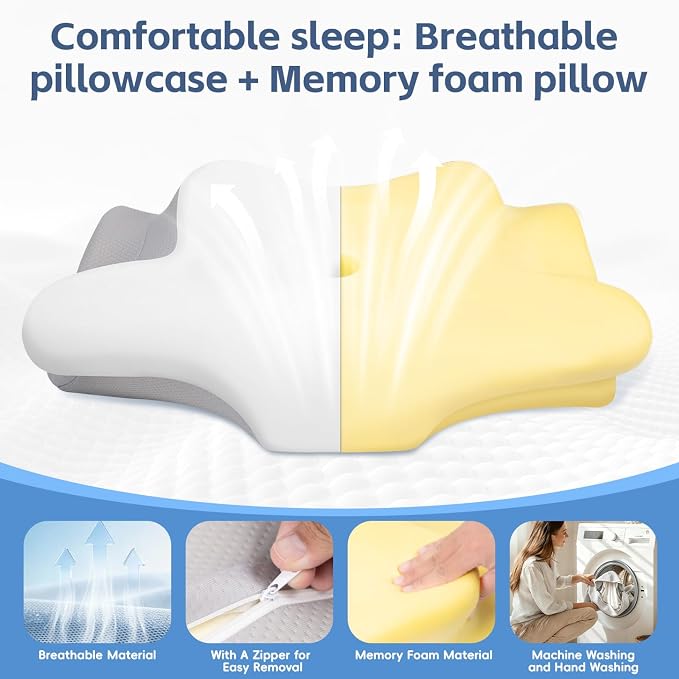 Comfortable sleep: Breathable pillowcase + Memory foam pillow

Breathable Material

With A Zipper for Easy Removal

Memory Foam Material

Machine Washing and Hand Washing